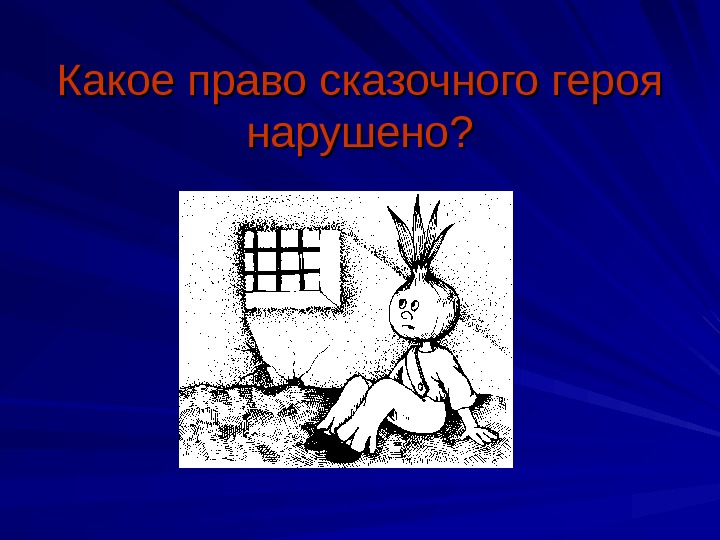 Какое право сказочного героя нарушено?